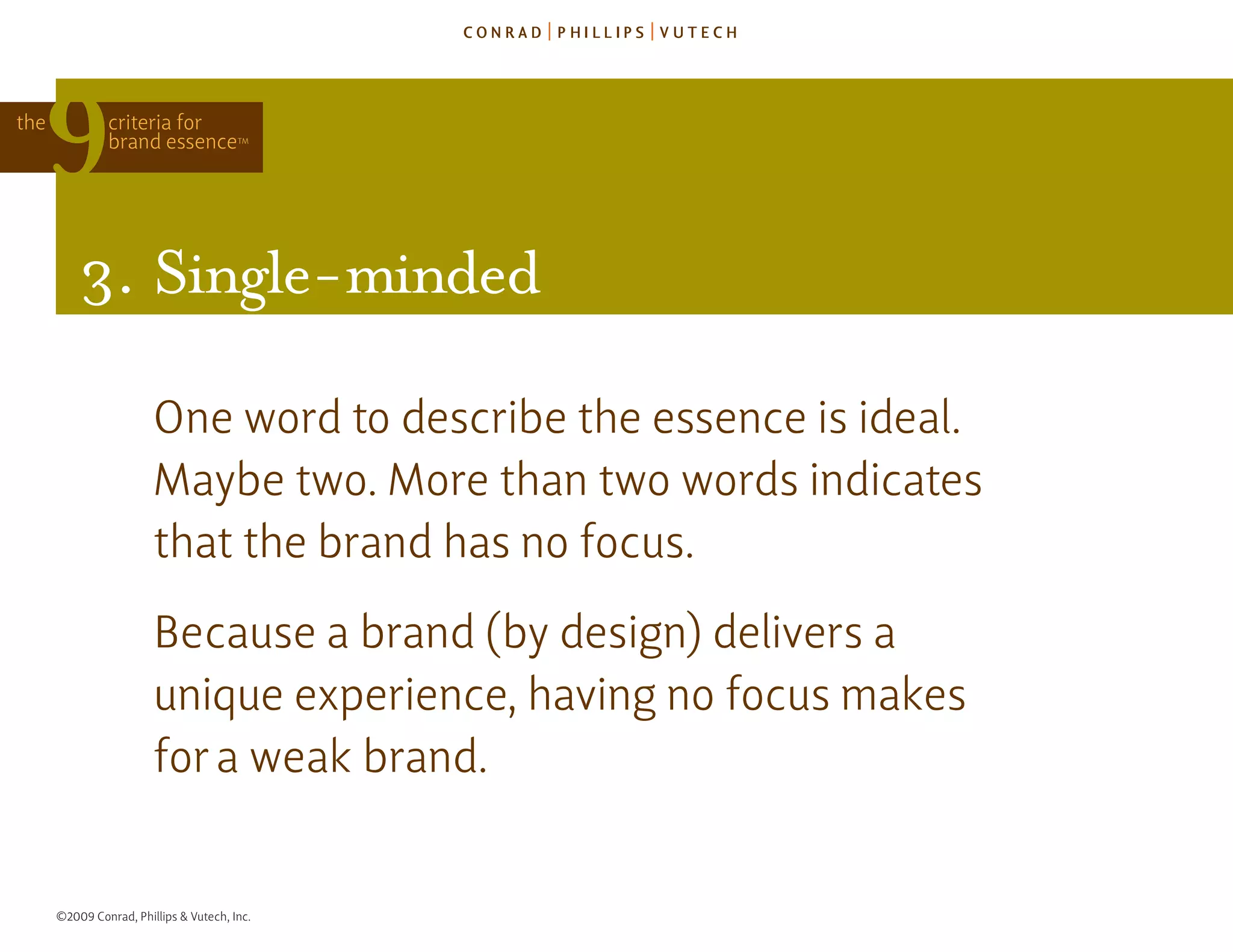 CONRAD | PHILLIPS | VUTECH

the 9 criteria for brand essence™

3. Single-minded

One word to describe the essence is ideal. Maybe two. More than two words indicates that the brand has no focus.

Because a brand (by design) delivers a unique experience, having no focus makes for a weak brand.

©2009 Conrad, Phillips & Vutech, Inc.